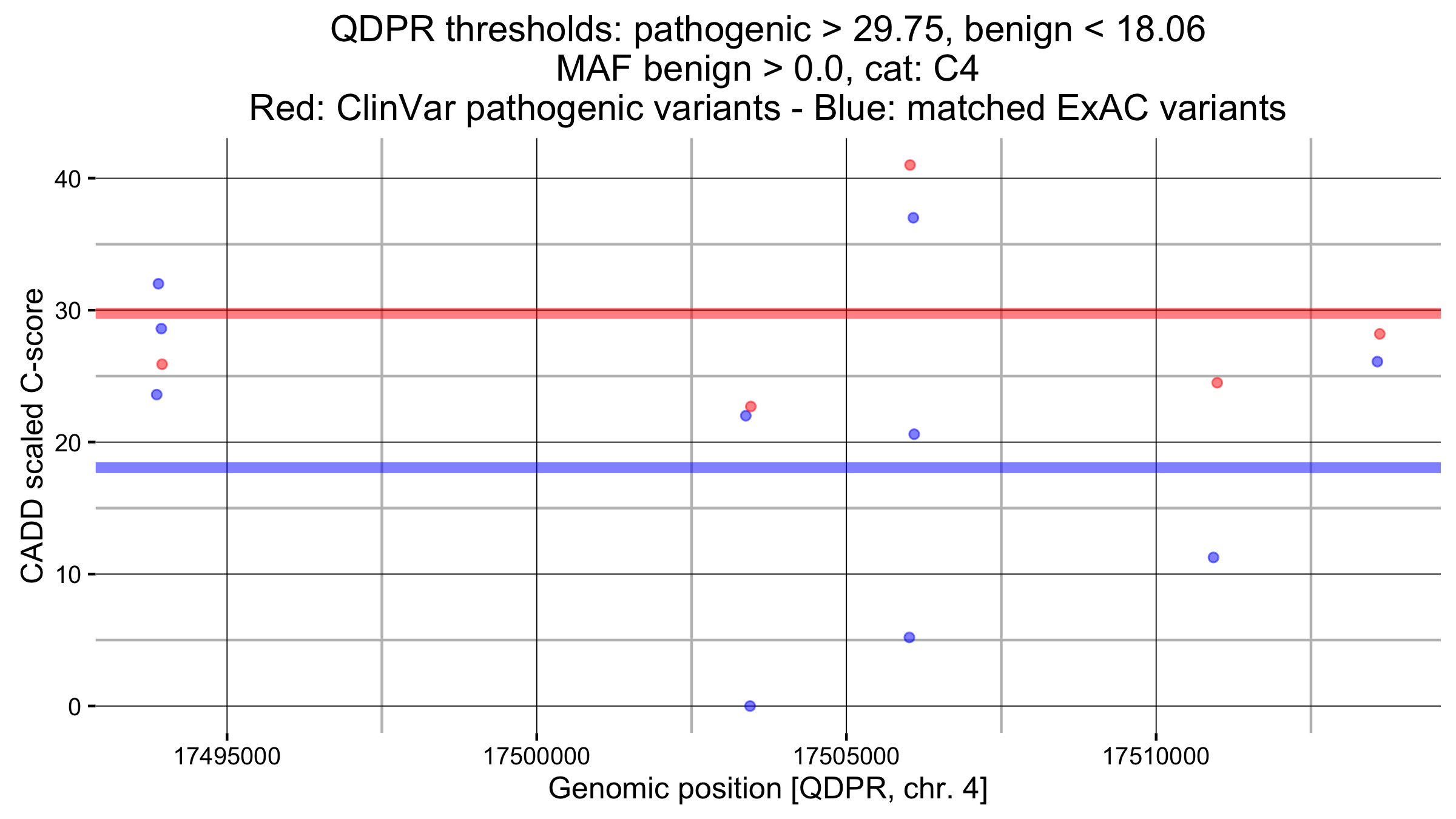 QDPR thresholds: pathogenic > 29.75, benign < 18.06
MAF benign > 0.0, cat: C4
Red: ClinVar pathogenic variants - Blue: matched ExAC variants

CADD scaled C-score

40
30
20
10
0

17495000
17500000
17505000
17510000

Genomic position [QDPR, chr. 4]